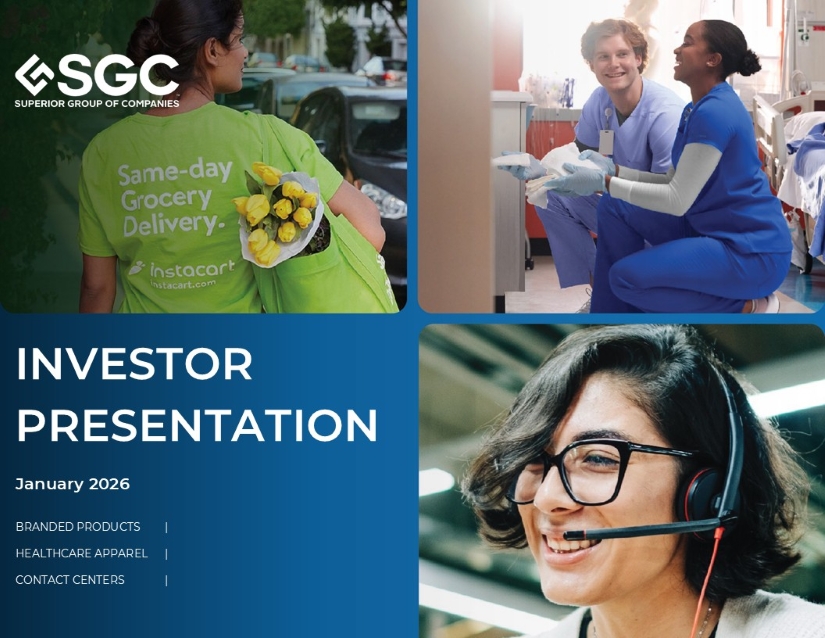 SGC
SUPERIOR GROUP OF COMPANIES

Same-day Grocery Delivery.
instacart
instacart.com

INVESTOR PRESENTATION

January 2026

BRANDED PRODUCTS |
HEALTHCARE APPAREL |
CONTACT CENTERS |